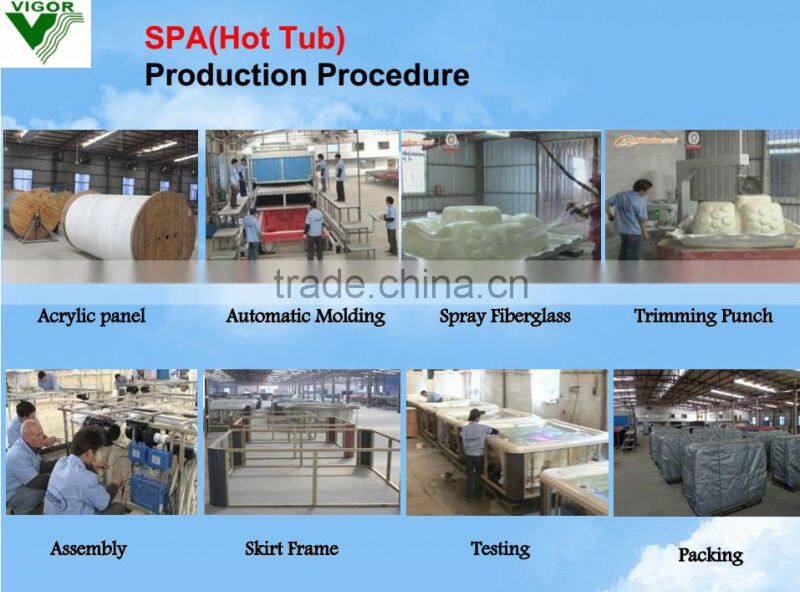 VIGOR

SPA(Hot Tub)
Production Procedure

trade.china.cn

Acrylic panel

Automatic Molding

Spray Fiberglass

Trimming Punch

Assembly

Skirt Frame

Testing

Packing